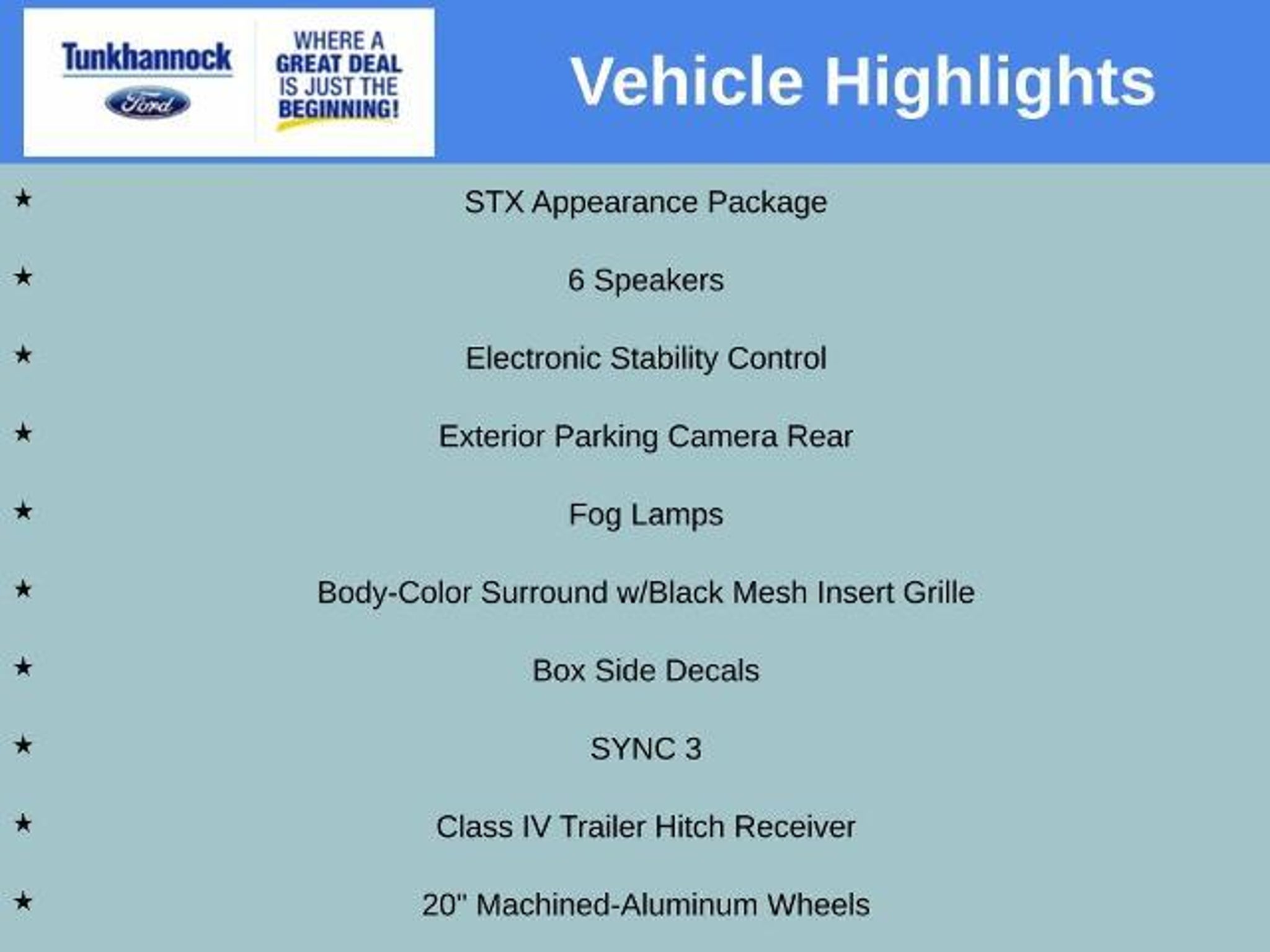 Tunkhannock
Ford

WHERE A GREAT DEAL IS JUST THE BEGINNING!

Vehicle Highlights

★ STX Appearance Package

★ 6 Speakers

★ Electronic Stability Control

★ Exterior Parking Camera Rear

★ Fog Lamps

★ Body-Color Surround w/Black Mesh Insert Grille

★ Box Side Decals

★ SYNC 3

★ Class IV Trailer Hitch Receiver

★ 20" Machined-Aluminum Wheels